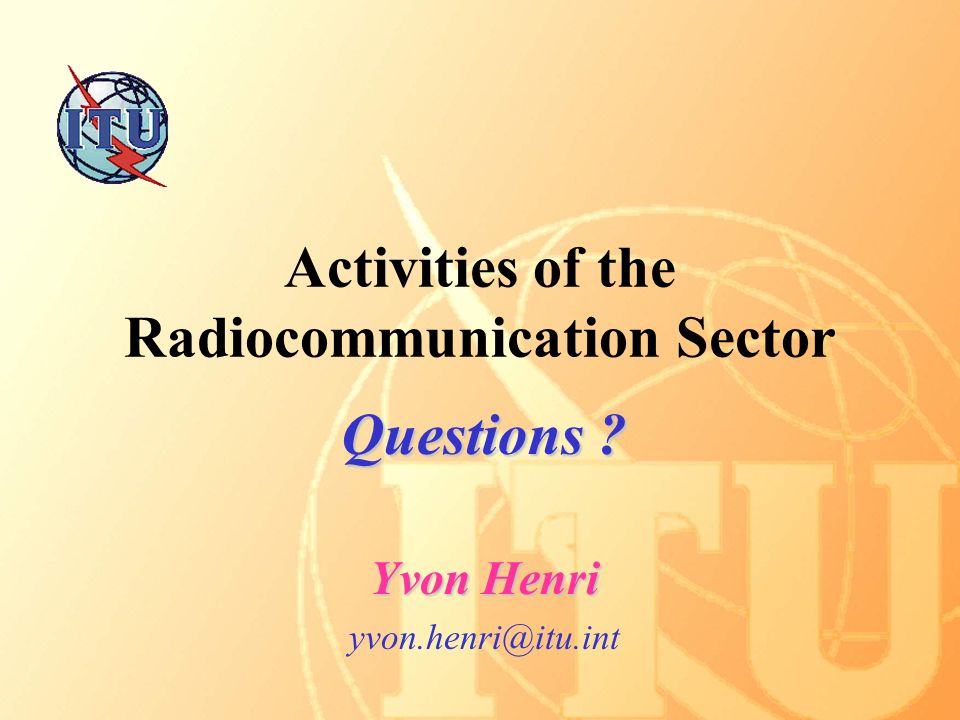 ITU

Activities of the Radiocommunication Sector

Questions ?

Yvon Henri

yvon.henri@itu.int

ITU